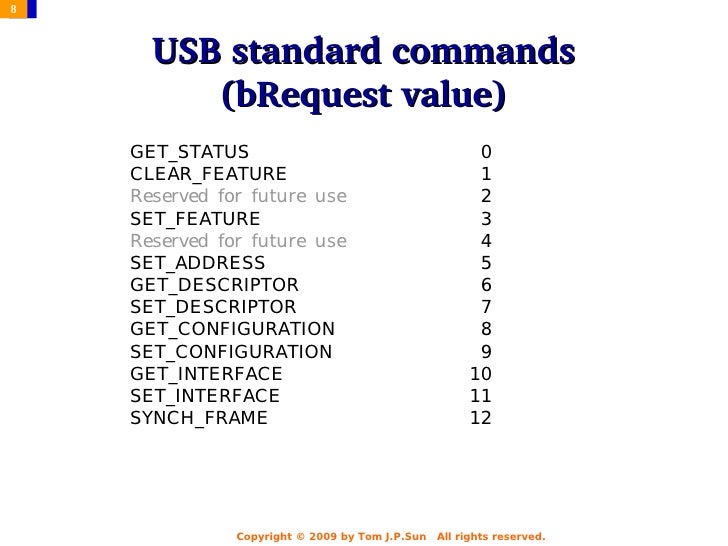 8

USB standard commands (bRequest value)

| | |
|---|---|
| GET_STATUS | 0 |
| CLEAR_FEATURE | 1 |
| Reserved for future use | 2 |
| SET_FEATURE | 3 |
| Reserved for future use | 4 |
| SET_ADDRESS | 5 |
| GET_DESCRIPTOR | 6 |
| SET_DESCRIPTOR | 7 |
| GET_CONFIGURATION | 8 |
| SET_CONFIGURATION | 9 |
| GET_INTERFACE | 10 |
| SET_INTERFACE | 11 |
| SYNCH_FRAME | 12 |

Copyright © 2009 by Tom J.P.Sun All rights reserved.